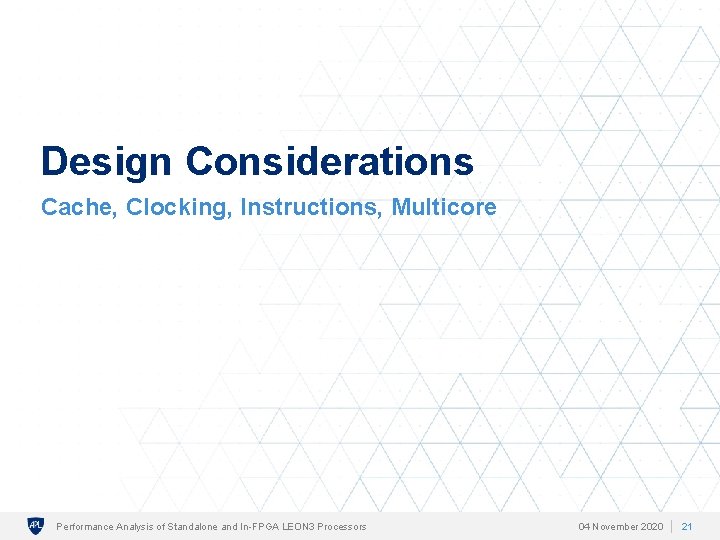 Design Considerations

Cache, Clocking, Instructions, Multicore

APL

Performance Analysis of Standalone and In-FPGA LEON3 Processors

04 November 2020 | 21